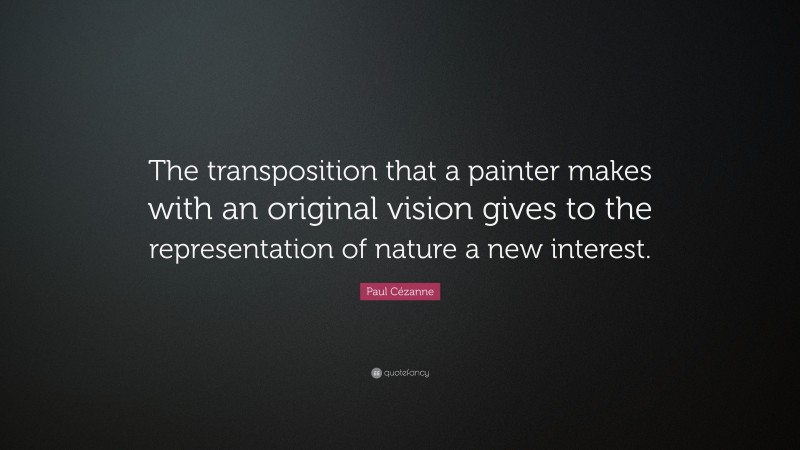 The transposition that a painter makes with an original vision gives to the representation of nature a new interest.

Paul Cézanne

quotefancy